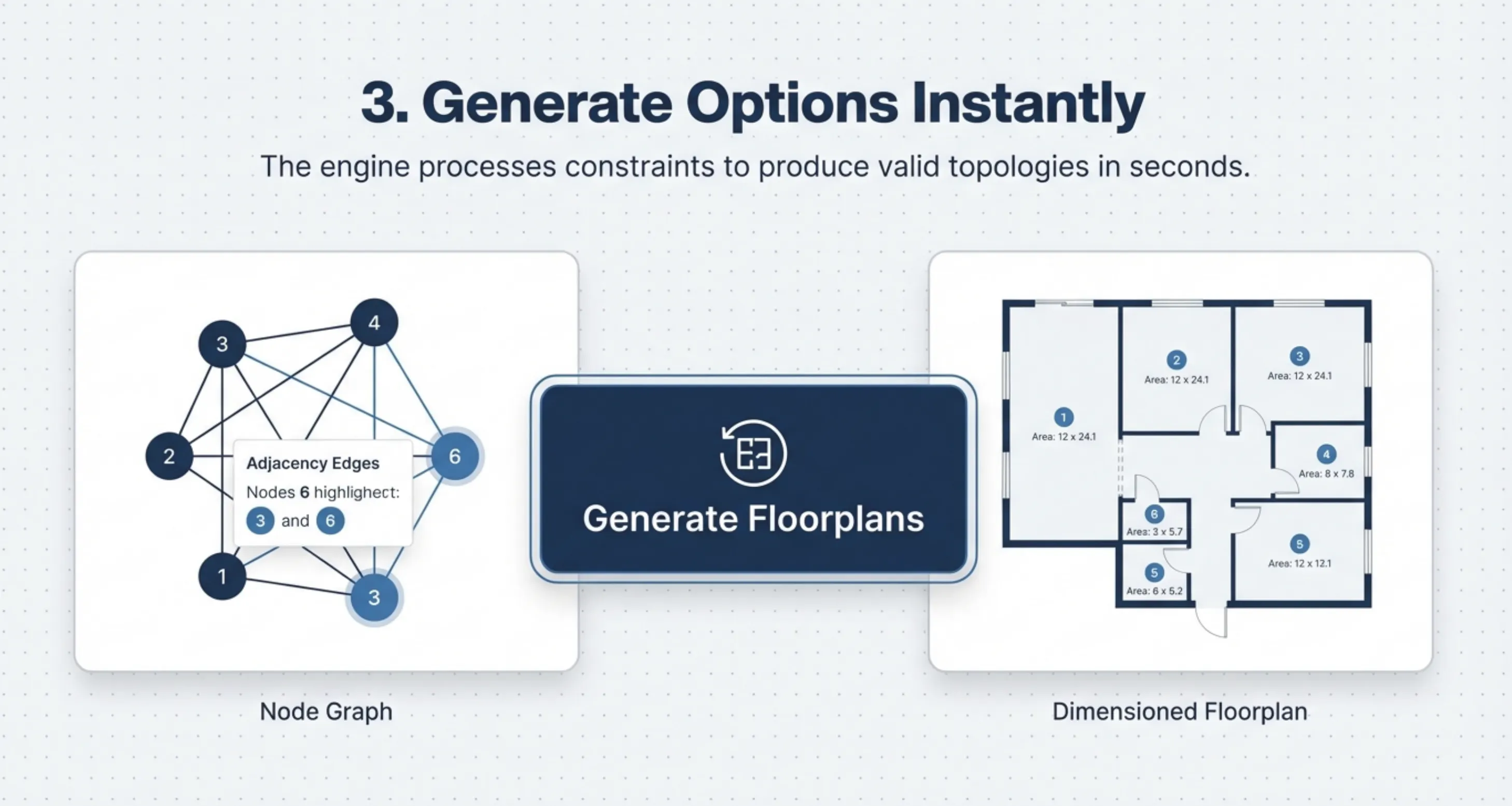 3. Generate Options Instantly

The engine processes constraints to produce valid topologies in seconds.

3
4
2
6
1
3

Adjacency Edges
Nodes 6 highlighect:
3 and 6

Node Graph

Generate Floorplans

1
Area: 12 x 24.1
2
Area: 12 x 24.1
3
Area: 12 x 24.1
4
Area: 8 x 7.8
6
Area: 3 x 5.7
5
Area: 6 x 5.2
5
Area: 12 x 12.1

Dimensioned Floorplan